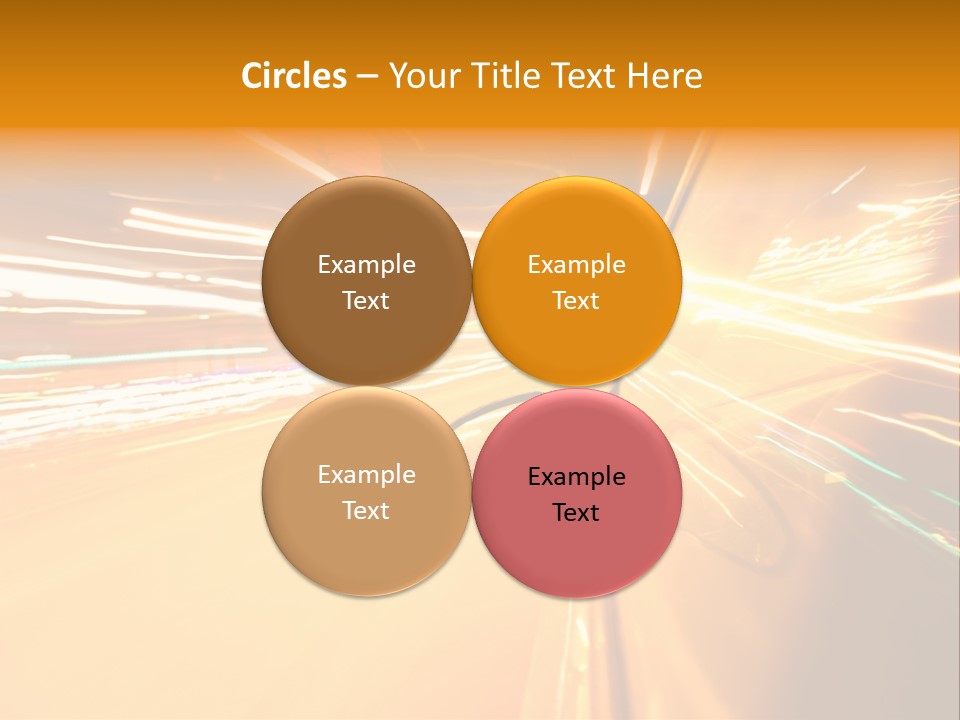 Circles – Your Title Text Here

Example Text

Example Text

Example Text

Example Text